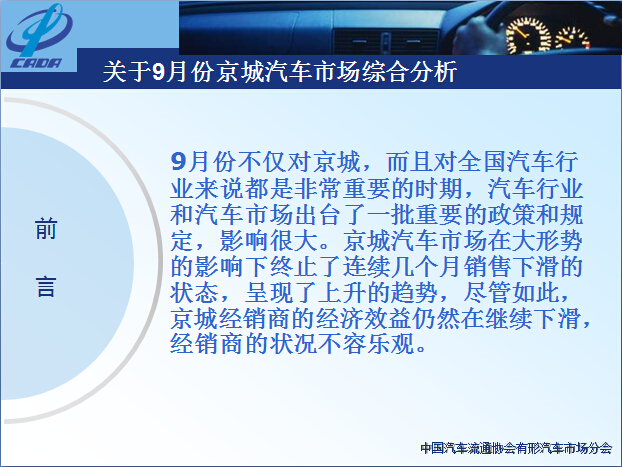 CADA

关于9月份京城汽车市场综合分析

前

言

9月份不仅对京城，而且对全国汽车行业来说都是非常重要的时期，汽车行业和汽车市场出台了一批重要的政策和规定，影响很大。京城汽车市场在大形势的影响下终止了连续几个月销售下滑的状态，呈现了上升的趋势，尽管如此，京城经销商的经济效益仍然在继续下滑，经销商的状况不容乐观。

中国汽车流通协会有形汽车市场分会